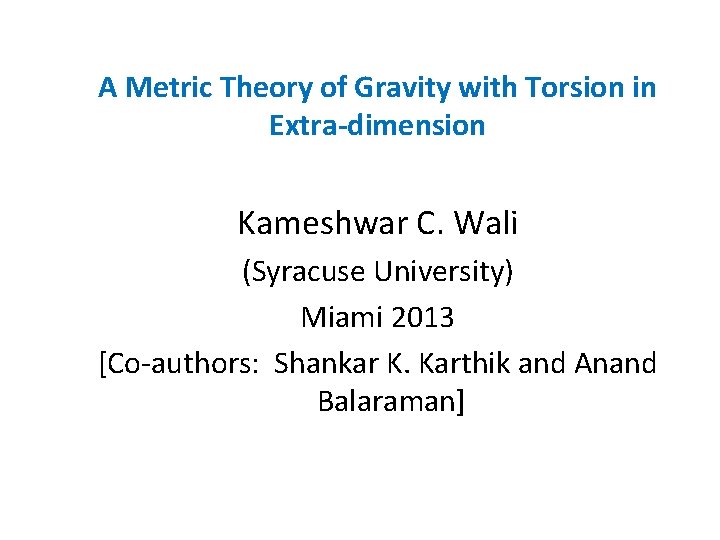 A Metric Theory of Gravity with Torsion in Extra-dimension

Kameshwar C. Wali
(Syracuse University)
Miami 2013
[Co-authors: Shankar K. Karthik and Anand Balaraman]